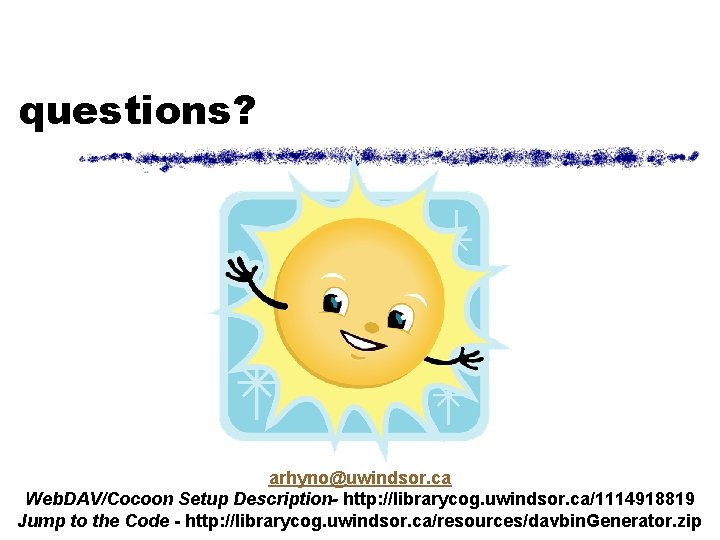 questions?

arhyno@uwindsor.ca
WebDAV/Cocoon Setup Description- http://librarycog.uwindsor.ca/1114918819
Jump to the Code - http://librarycog.uwindsor.ca/resources/davbinGenerator.zip